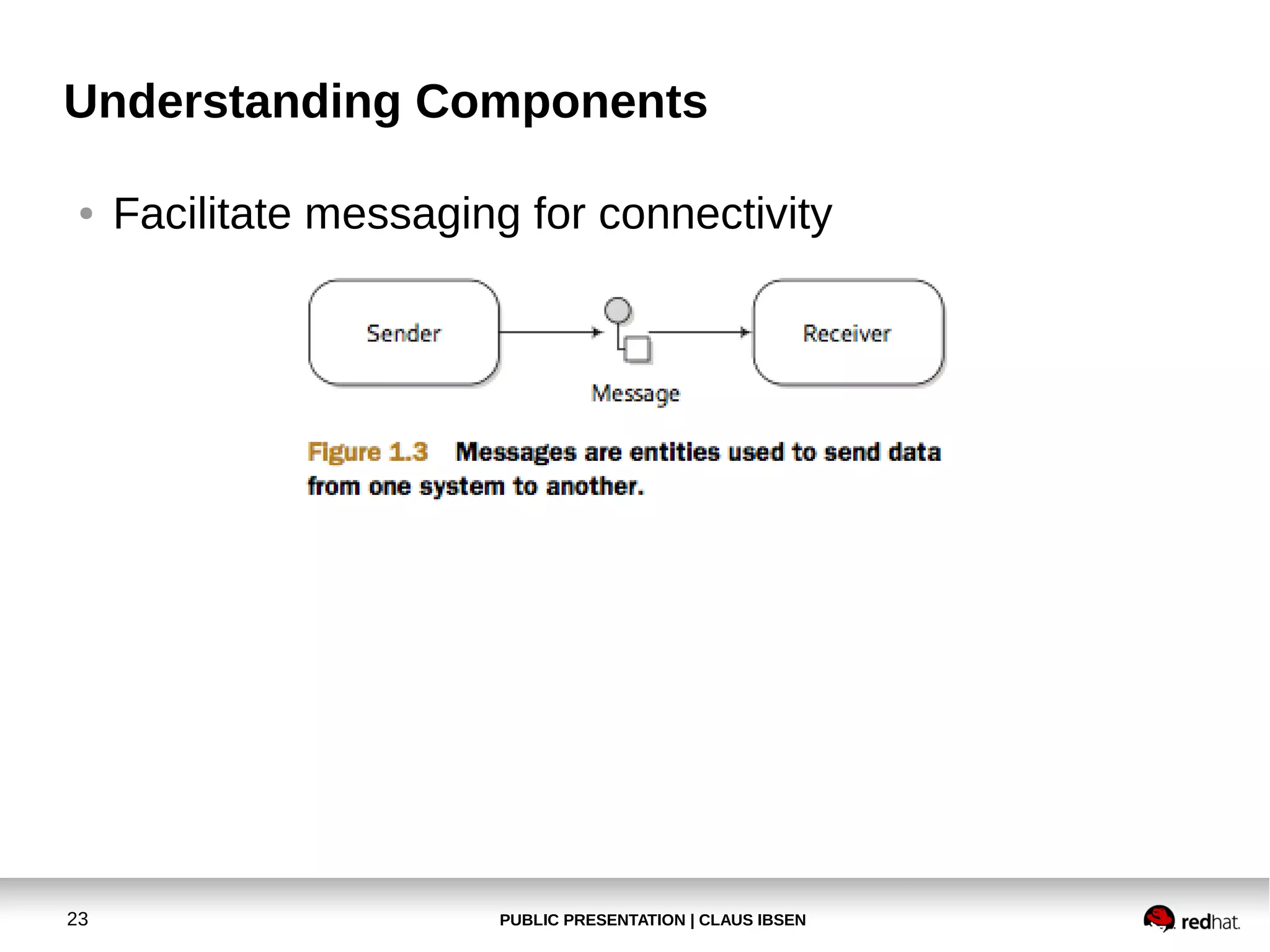 Understanding Components

• Facilitate messaging for connectivity

Sender

Message

Receiver

Figure 1.3 Messages are entities used to send data from one system to another.

23

PUBLIC PRESENTATION | CLAUS IBSEN

redhat.